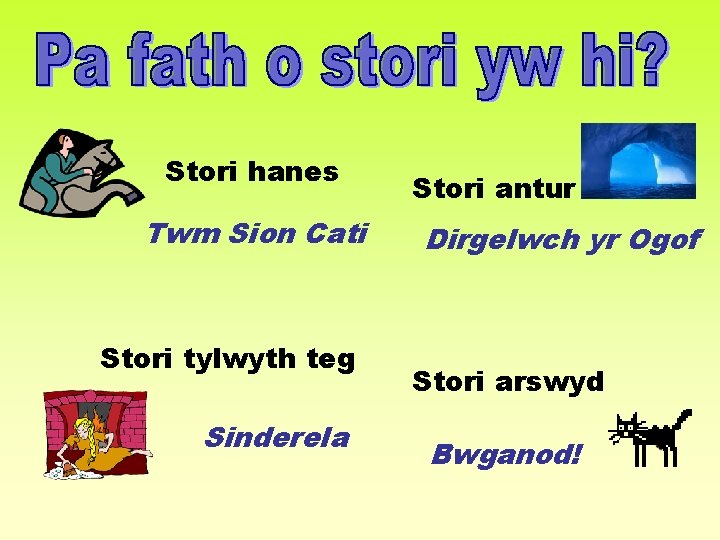 Pa fath o stori yw hi?

Stori hanes

Twm Sion Cati

Stori antur

Dirgelwch yr Ogof

Stori tylwyth teg

Sinderela

Stori arswyd

Bwganod!